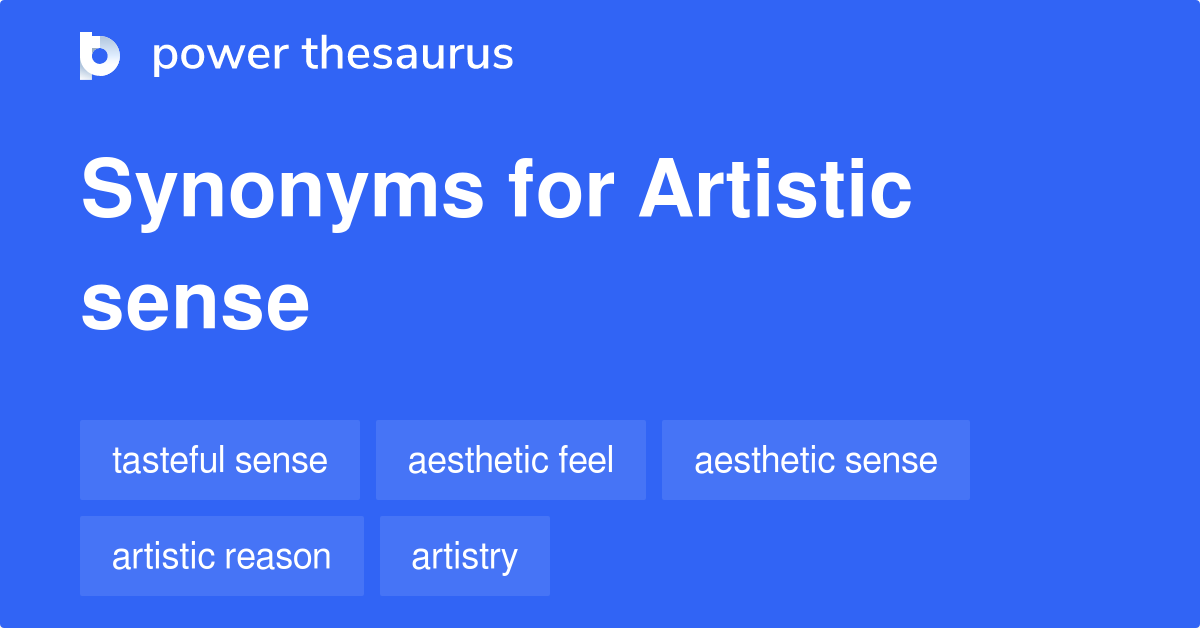 power thesaurus

Synonyms for Artistic sense

tasteful sense

aesthetic feel

aesthetic sense

artistic reason

artistry